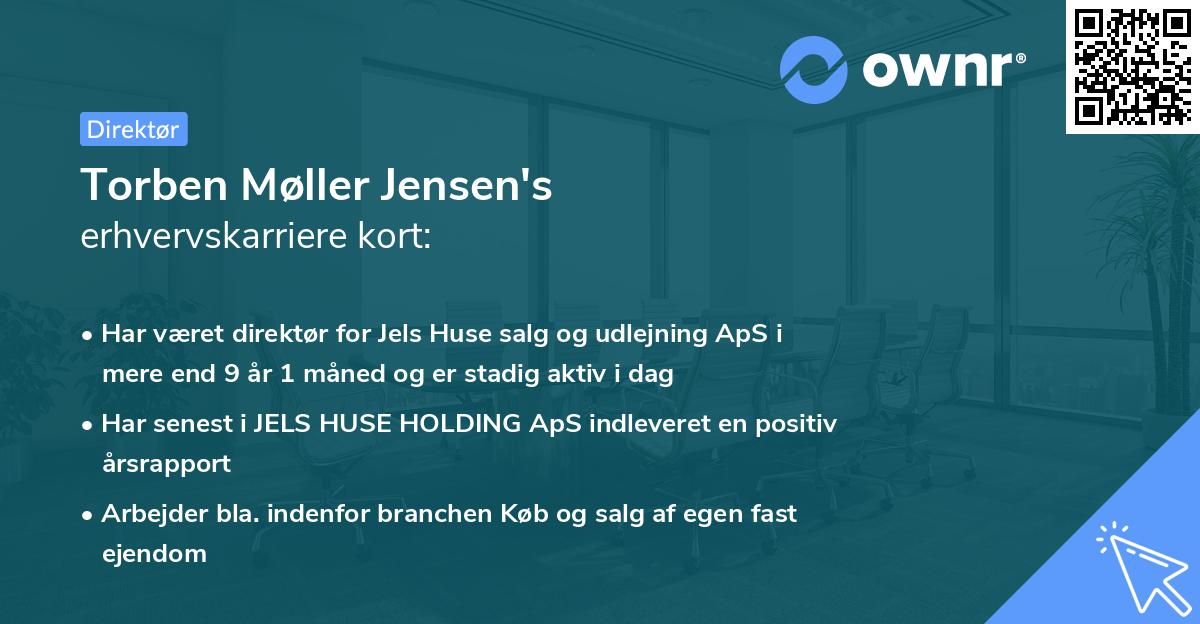 ownr®

Direktør

Torben Møller Jensen's
erhvervskarriere kort:

• Har været direktør for Jels Huse salg og udlejning ApS i mere end 9 år 1 måned og er stadig aktiv i dag

• Har senest i JELS HUSE HOLDING ApS indleveret en positiv årsrapport

• Arbejder bla. indenfor branchen Køb og salg af egen fast ejendom